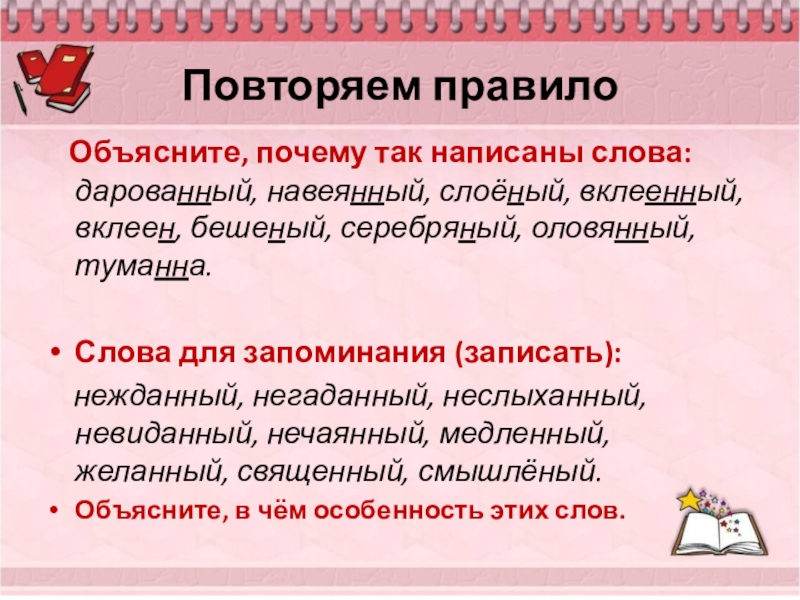 Повторяем правило

Объясните, почему так написаны слова: дарованный, навеянный, слоёный, вклеенный, вклеен, бешеный, серебряный, оловянный, туманна.

• Слова для запоминания (записать):

нежданный, негаданный, неслыханный, невиданный, нечаянный, медленный, желанный, священный, смышлёный.

• Объясните, в чём особенность этих слов.